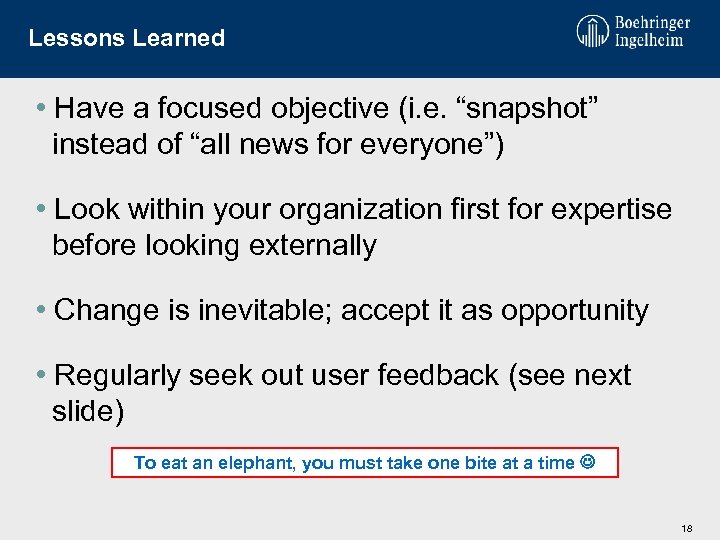 Lessons Learned

Boehringer Ingelheim

• Have a focused objective (i.e. “snapshot” instead of “all news for everyone”)

• Look within your organization first for expertise before looking externally

• Change is inevitable; accept it as opportunity

• Regularly seek out user feedback (see next slide)

To eat an elephant, you must take one bite at a time ☺

18